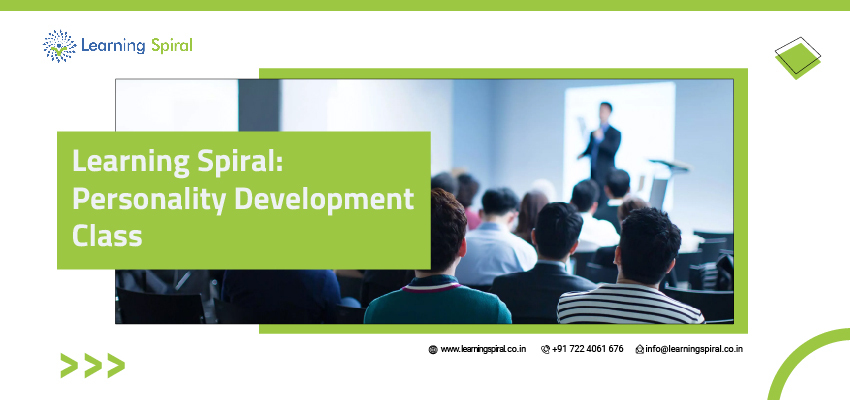 Learning Spiral

Learning Spiral: Personality Development Class

www.learningspiral.co.in +91 722 4061 676 info@learningspiral.co.in